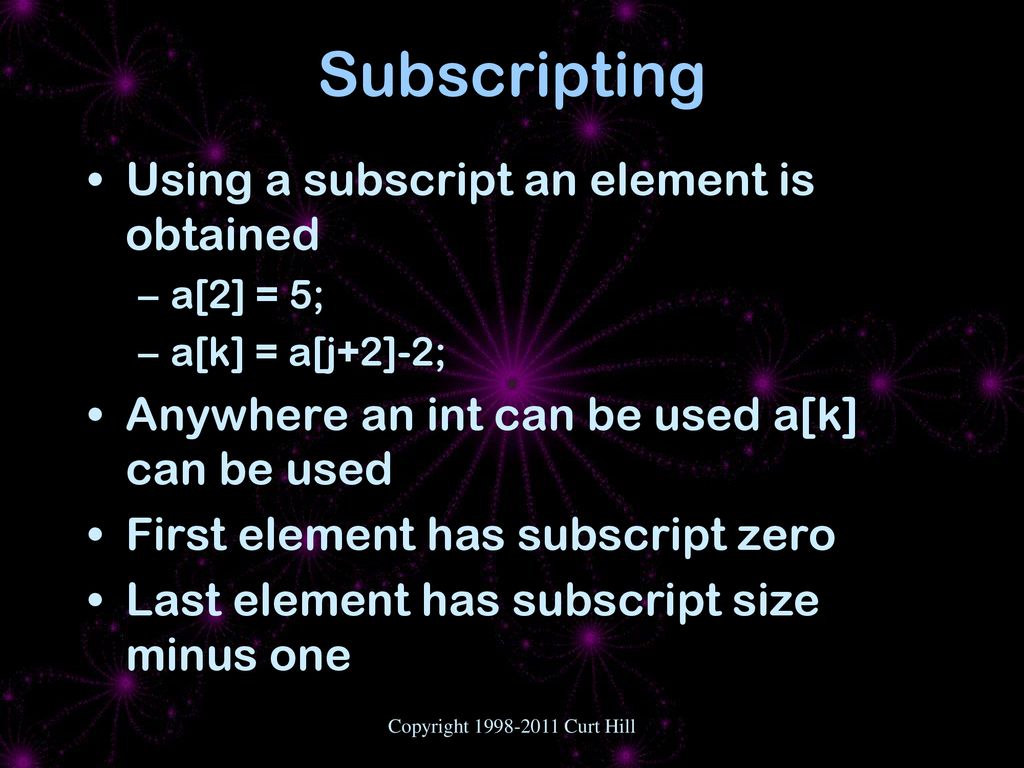 Subscripting

• Using a subscript an element is obtained
– a[2] = 5;
– a[k] = a[j+2]-2;
• Anywhere an int can be used a[k] can be used
• First element has subscript zero
• Last element has subscript size minus one

Copyright 1998-2011 Curt Hill